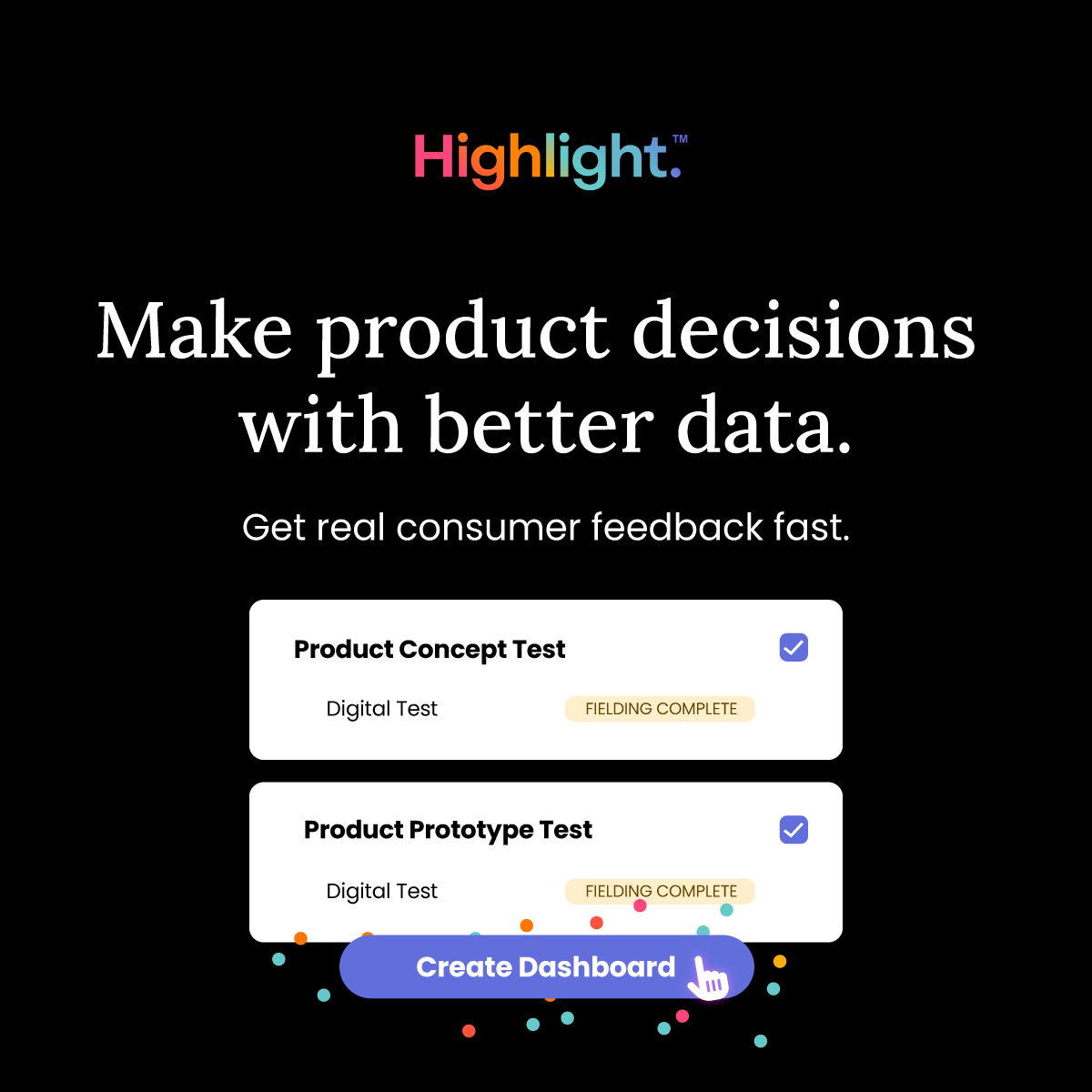 Highlight.™

Make product decisions with better data.

Get real consumer feedback fast.

Product Concept Test

Digital Test FIELDING COMPLETE

Product Prototype Test

Digital Test FIELDING COMPLETE

Create Dashboard